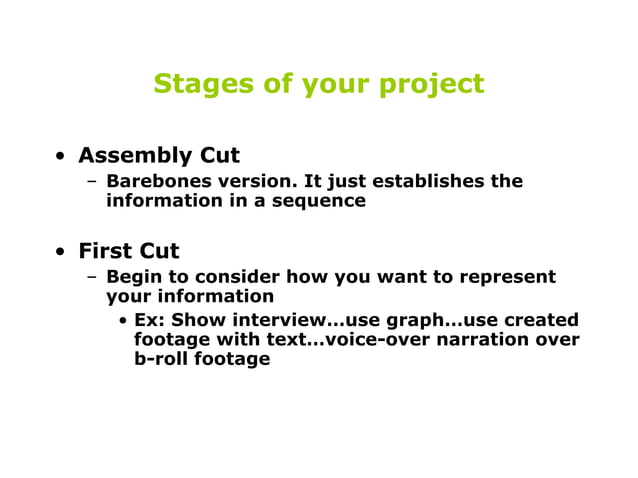 Stages of your project

• Assembly Cut
– Barebones version. It just establishes the information in a sequence

• First Cut
– Begin to consider how you want to represent your information
• Ex: Show interview…use graph…use created footage with text…voice-over narration over b-roll footage